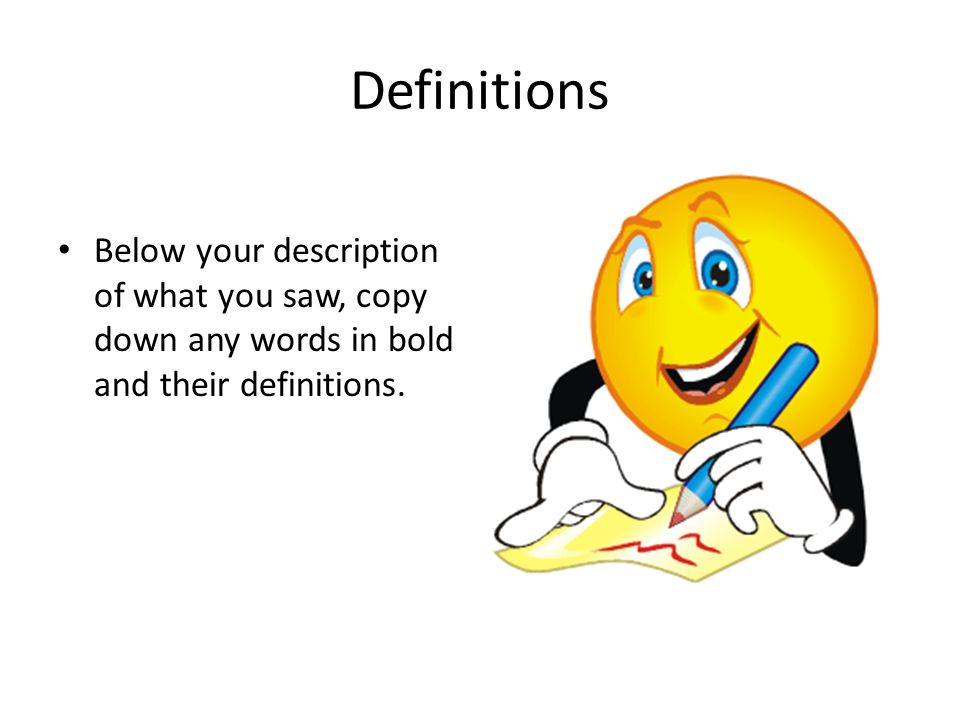 Definitions

• Below your description of what you saw, copy down any words in bold and their definitions.